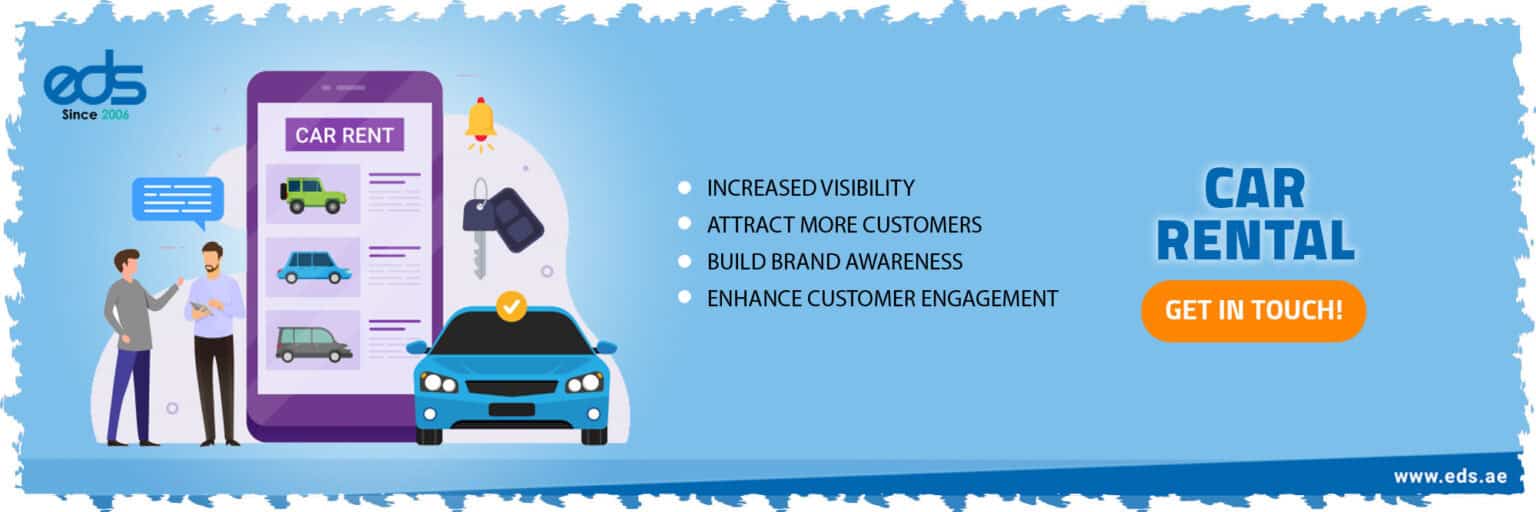 eds
Since 2006

CAR RENT

INCREASED VISIBILITY
ATTRACT MORE CUSTOMERS
BUILD BRAND AWARENESS
ENHANCE CUSTOMER ENGAGEMENT

CAR RENTAL

GET IN TOUCH!

www.eds.ae